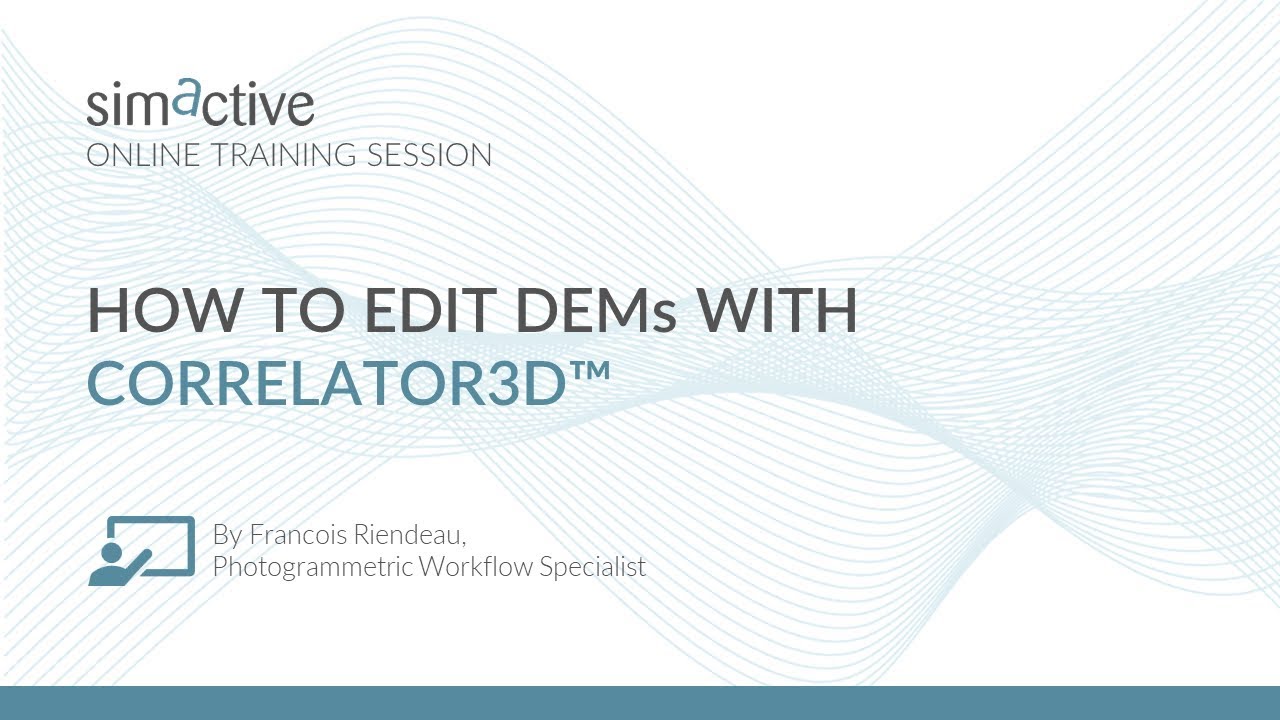 simactive
ONLINE TRAINING SESSION

HOW TO EDIT DEMs WITH CORRELATOR3D™

By Francois Riendeau,
Photogrammetric Workflow Specialist